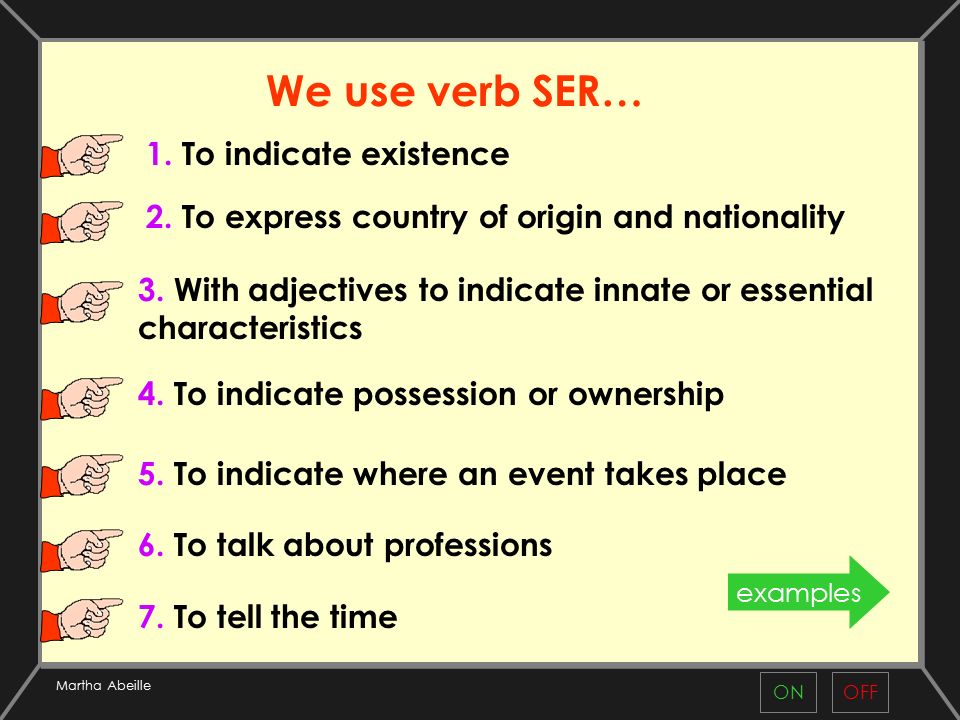 We use verb SER…

1. To indicate existence

2. To express country of origin and nationality

3. With adjectives to indicate innate or essential characteristics

4. To indicate possession or ownership

5. To indicate where an event takes place

6. To talk about professions

7. To tell the time

examples

Martha Abeille

ON

OFF